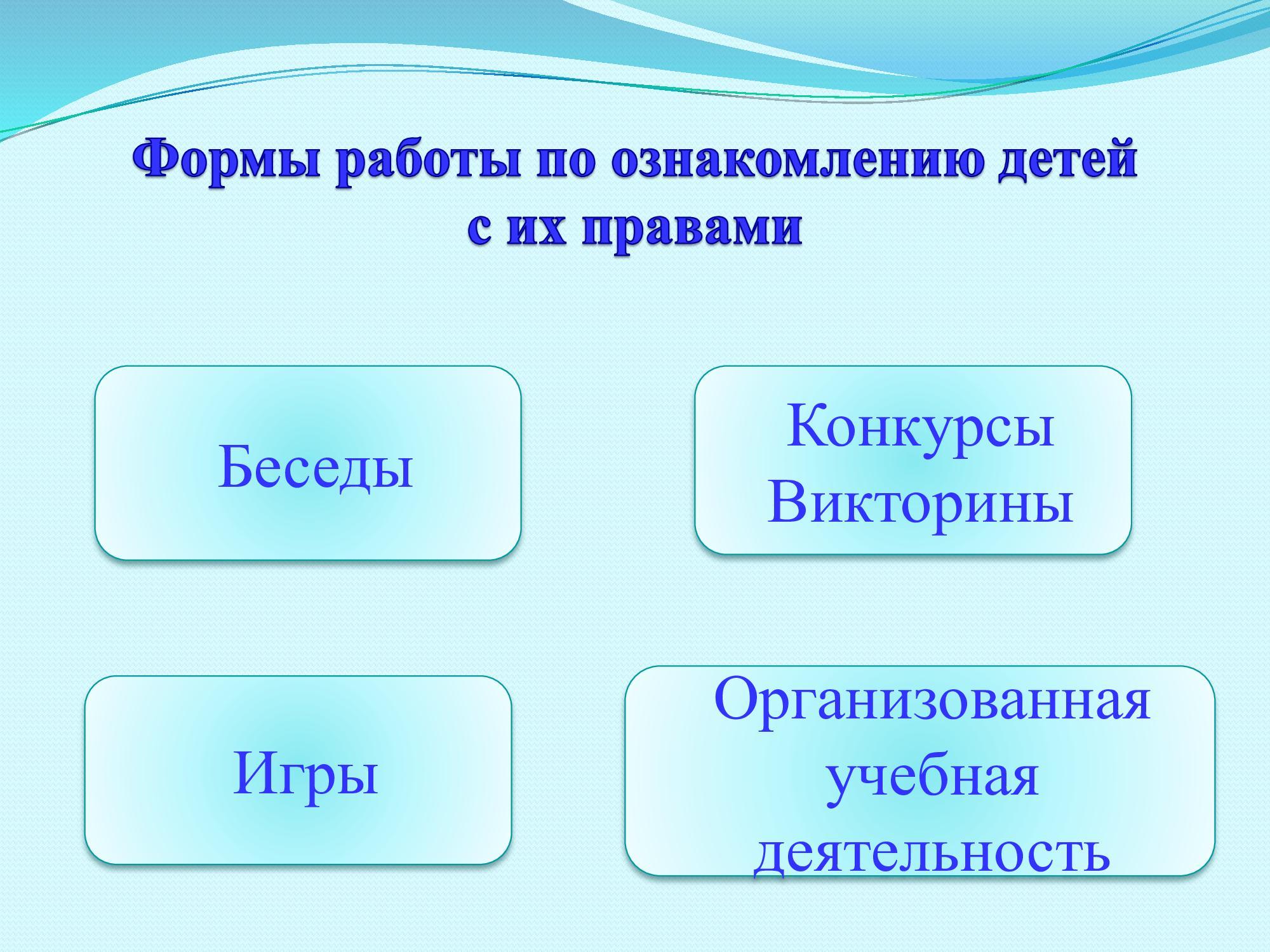 Формы работы по ознакомлению детей с их правами

Беседы

Конкурсы
Викторины

Игры

Организованная учебная деятельность